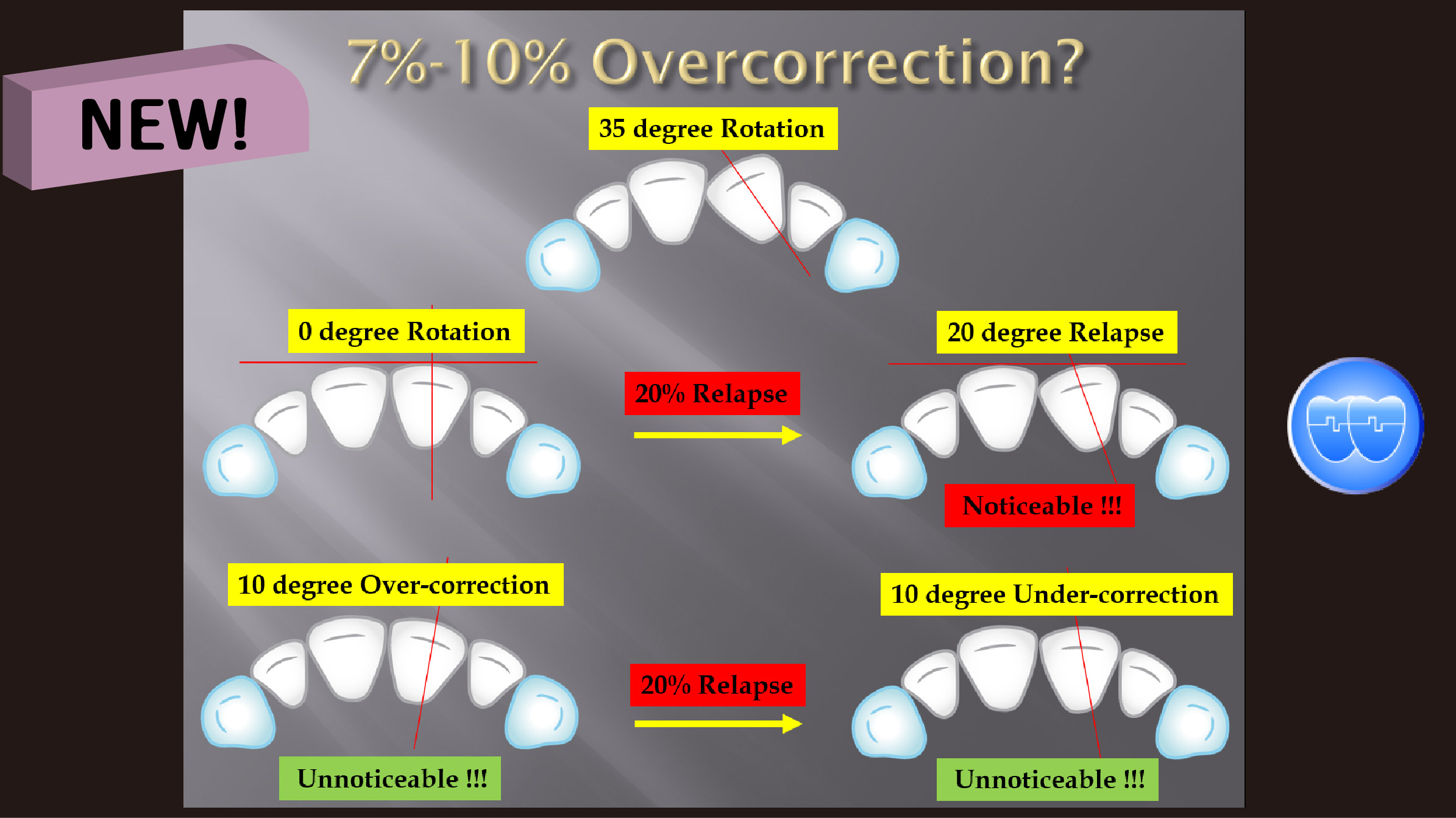 NEW!

7%-10% Overcorrection?

35 degree Rotation

0 degree Rotation

20% Relapse

20 degree Relapse

Noticeable !!!

10 degree Over-correction

20% Relapse

10 degree Under-correction

Unnoticeable !!!

Unnoticeable !!!